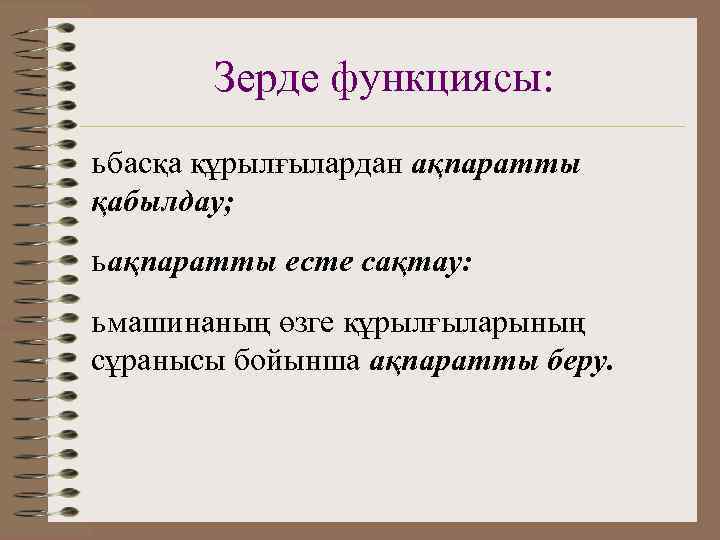 Зерде функциясы:

ьбасқа құрылғылардан ақпаратты қабылдау;

ьақпаратты есте сақтау:

ьмашинаның өзге құрылғыларының сұранысы бойынша ақпаратты беру.